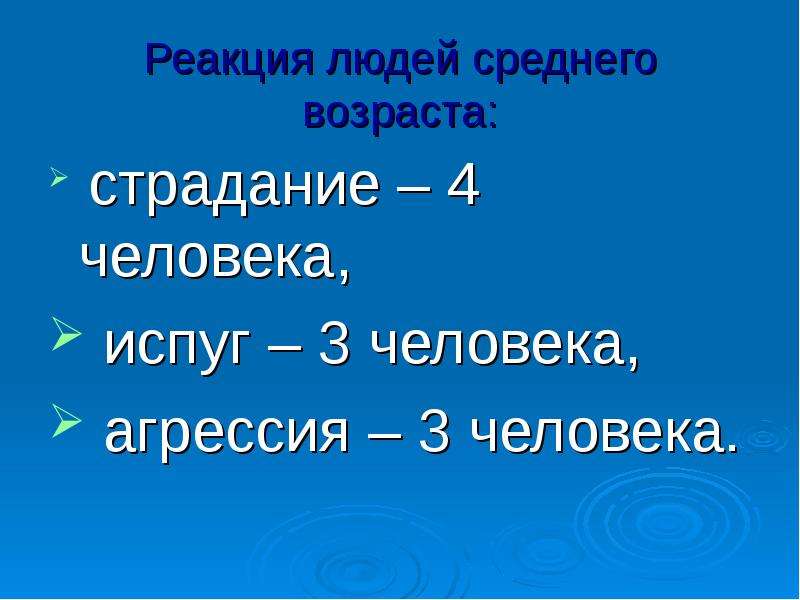 Реакция людей среднего возраста:

➢ страдание – 4 человека,

➢ испуг – 3 человека,

➢ агрессия – 3 человека.